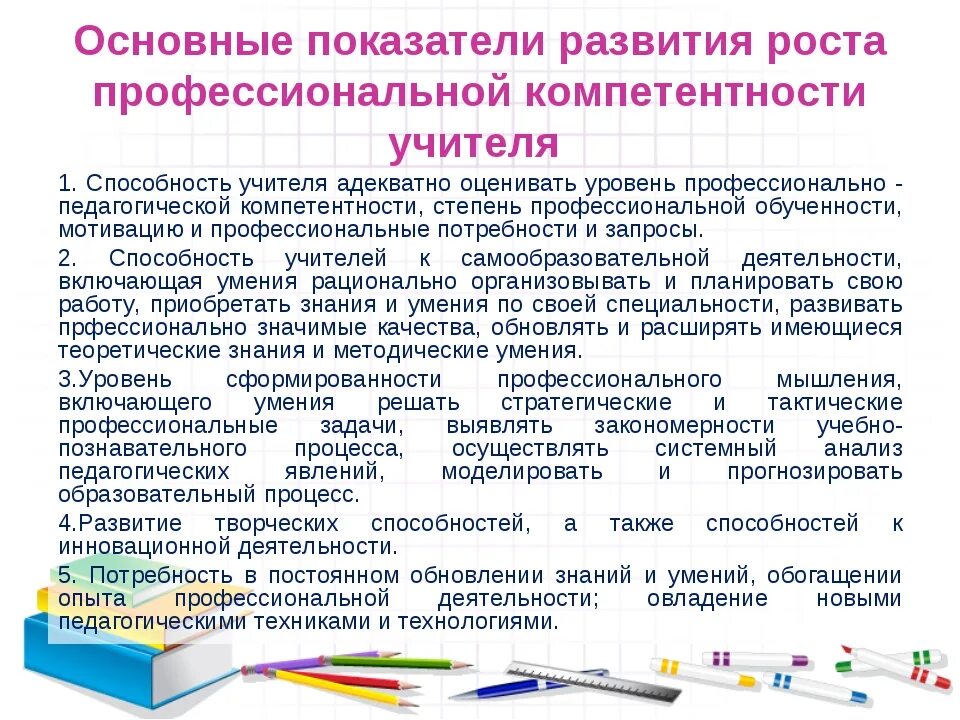 Основные показатели развития роста профессиональной компетентности учителя

1. Способность учителя адекватно оценивать уровень профессионально - педагогической компетентности, степень профессиональной обученности, мотивацию и профессиональные потребности и запросы.

2. Способность учителей к самообразовательной деятельности, включающая умения рационально организовывать и планировать свою работу, приобретать знания и умения по своей специальности, развивать прфессионально значимые качества, обновлять и расширять имеющиеся теоретические знания и методические умения.

3.Уровень сформированности профессионального мышления, включающего умения решать стратегические и тактические профессиональные задачи, выявлять закономерности учебно-познавательного процесса, осуществлять системный анализ педагогических явлений, моделировать и прогнозировать образовательный процесс.

4.Развитие творческих способностей, а также способностей к инновационной деятельности.

5. Потребность в постоянном обновлении знаний и умений, обогащении опыта профессиональной деятельности; овладение новыми педагогическими техниками и технологиями.